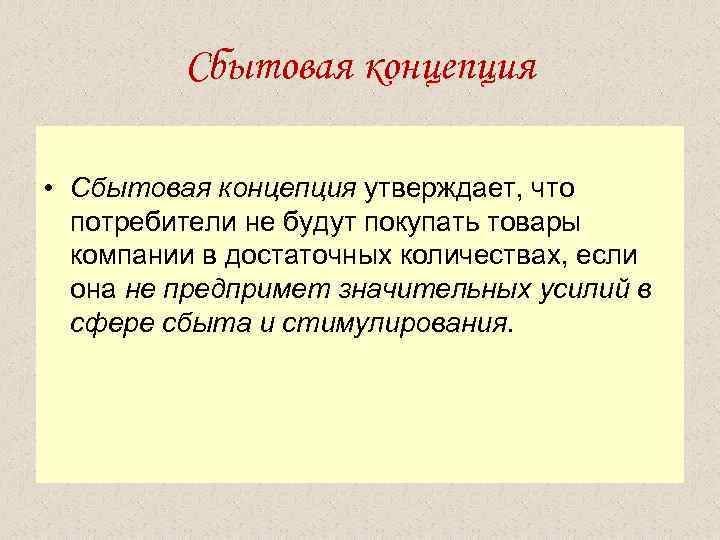 Сбытовая концепция

• Сбытовая концепция утверждает, что потребители не будут покупать товары компании в достаточных количествах, если она не предпримет значительных усилий в сфере сбыта и стимулирования.